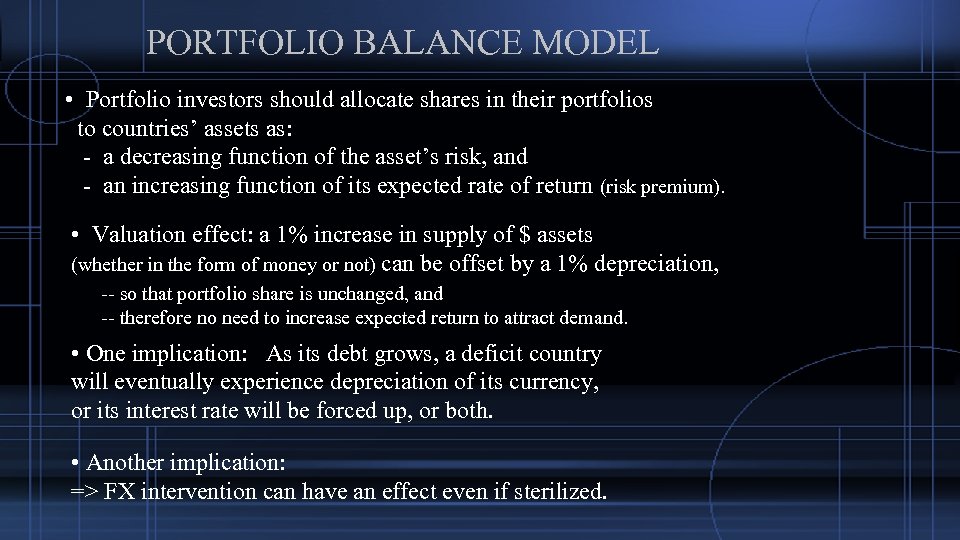 PORTFOLIO BALANCE MODEL

• Portfolio investors should allocate shares in their portfolios to countries' assets as:
- a decreasing function of the asset's risk, and
- an increasing function of its expected rate of return (risk premium).

• Valuation effect: a 1% increase in supply of $ assets (whether in the form of money or not) can be offset by a 1% depreciation,
-- so that portfolio share is unchanged, and
-- therefore no need to increase expected return to attract demand.

• One implication: As its debt grows, a deficit country will eventually experience depreciation of its currency, or its interest rate will be forced up, or both.

• Another implication:
=> FX intervention can have an effect even if sterilized.